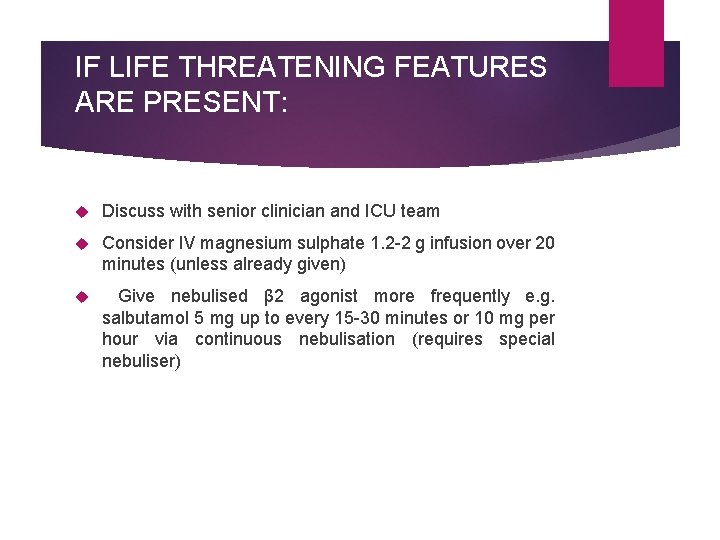 IF LIFE THREATENING FEATURES ARE PRESENT:

Discuss with senior clinician and ICU team

Consider IV magnesium sulphate 1.2-2 g infusion over 20 minutes (unless already given)

Give nebulised β2 agonist more frequently e.g. salbutamol 5 mg up to every 15-30 minutes or 10 mg per hour via continuous nebulisation (requires special nebuliser)